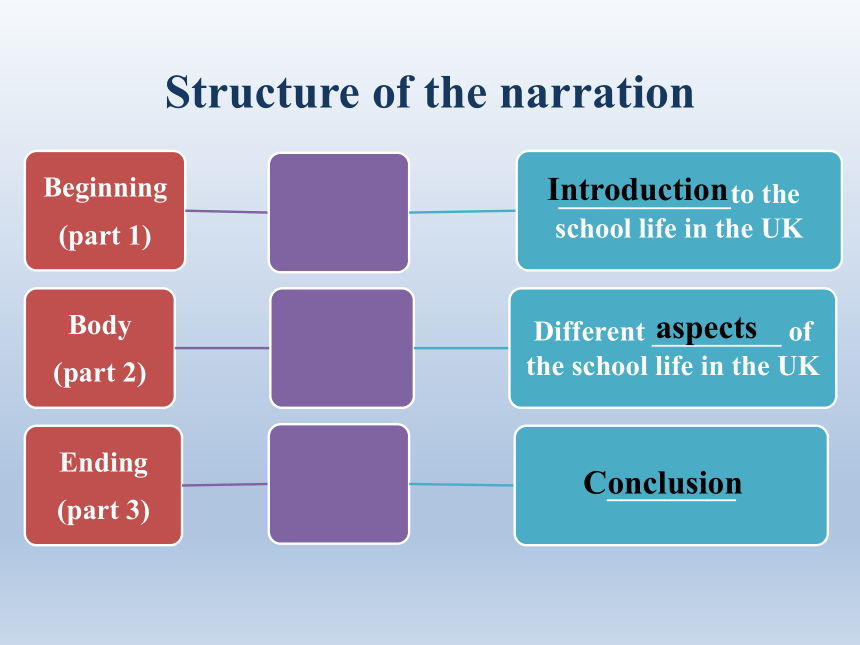 Structure of the narration

Beginning (part 1)

Introduction to the school life in the UK

Body (part 2)

Different aspects of the school life in the UK

Ending (part 3)

Conclusion